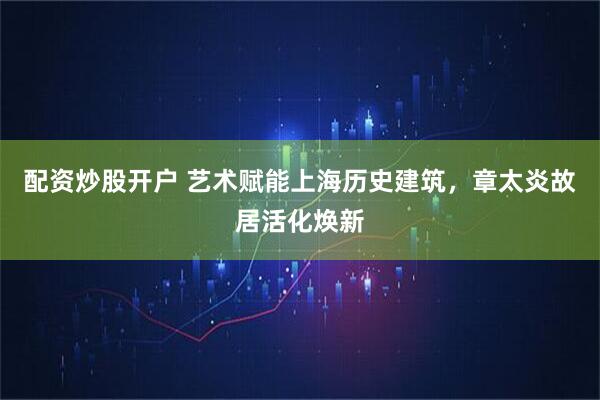 配资炒股开户 艺术赋能上海历史建筑，章太炎故居活化焕新